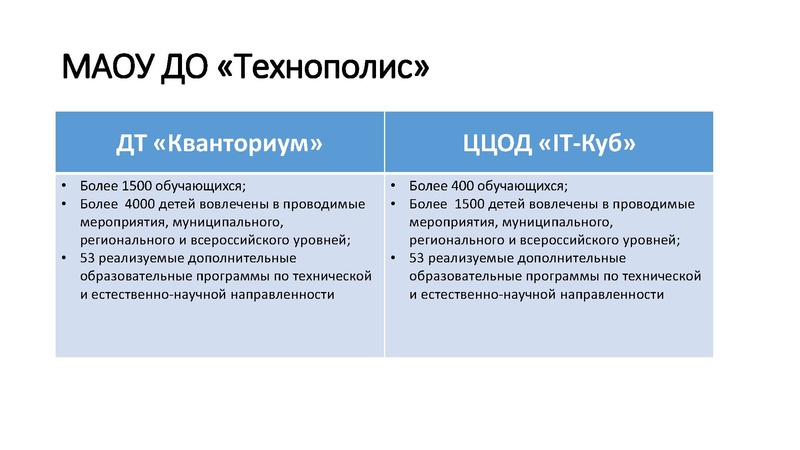 МАОУ ДО «Технополис»

| ДТ «Кванториум» | ЦЦОД «IT-Куб» |
|---|---|
| • Более 1500 обучающихся; • Более 4000 детей вовлечены в проводимые мероприятия, муниципального, регионального и всероссийского уровней; • 53 реализуемые дополнительные образовательные программы по технической и естественно-научной направленности | • Более 400 обучающихся; • Более 1500 детей вовлечены в проводимые мероприятия, муниципального, регионального и всероссийского уровней; • 53 реализуемые дополнительные образовательные программы по технической и естественно-научной направленности |